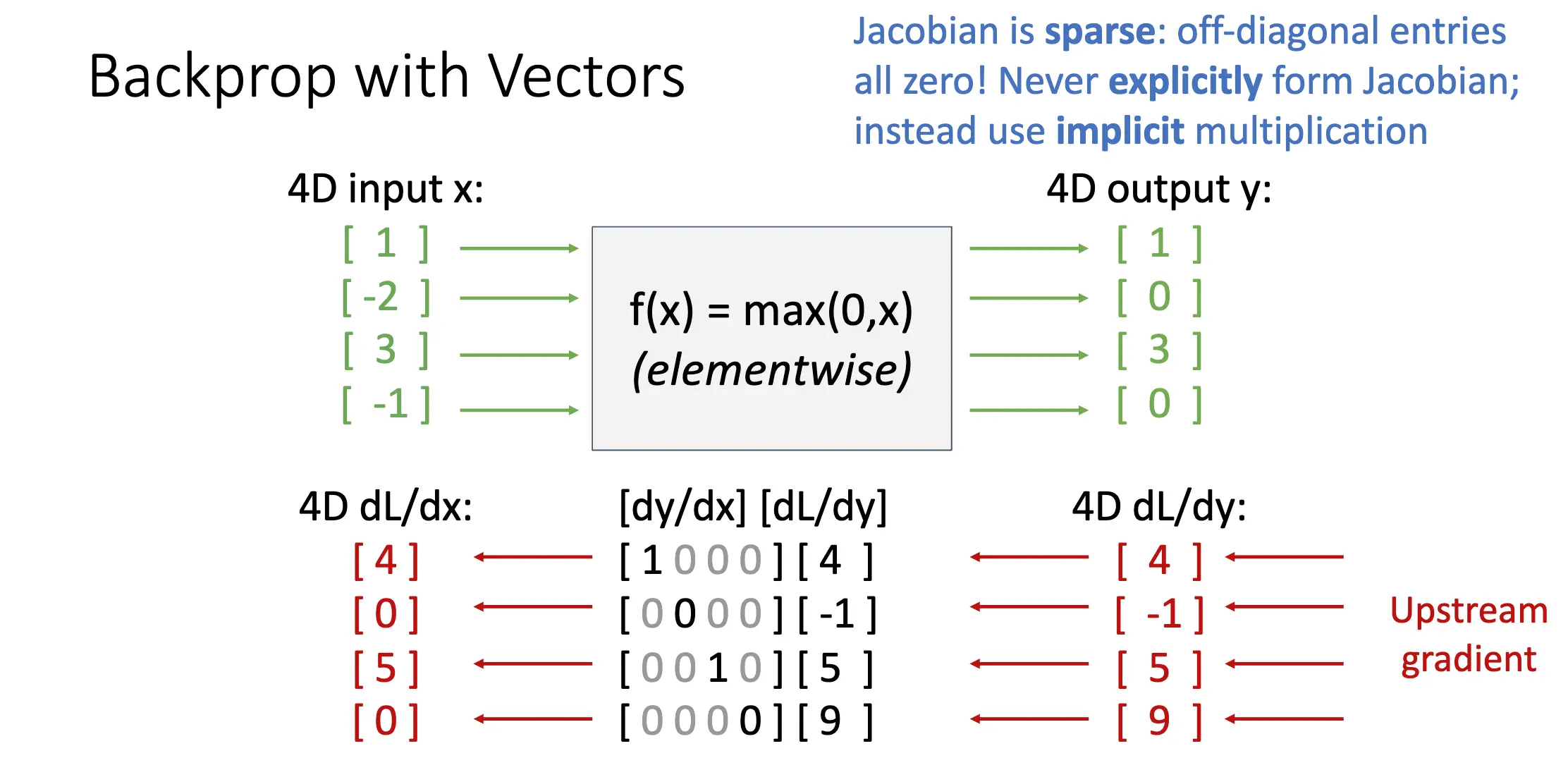 Backprop with Vectors

Jacobian is sparse: off-diagonal entries all zero! Never explicitly form Jacobian; instead use implicit multiplication

4D input x:
[ 1 ]
[ -2 ]
[ 3 ]
[ -1 ]

f(x) = max(0,x)
(elementwise)

4D output y:
[ 1 ]
[ 0 ]
[ 3 ]
[ 0 ]

4D dL/dx:
[ 4 ]
[ 0 ]
[ 5 ]
[ 0 ]

[dy/dx] [dL/dy]
[ 1 0 0 0 ] [ 4 ]
[ 0 0 0 0 ] [ -1 ]
[ 0 0 1 0 ] [ 5 ]
[ 0 0 0 0 ] [ 9 ]

4D dL/dy:
[ 4 ]
[ -1 ]
[ 5 ]
[ 9 ]

Upstream gradient